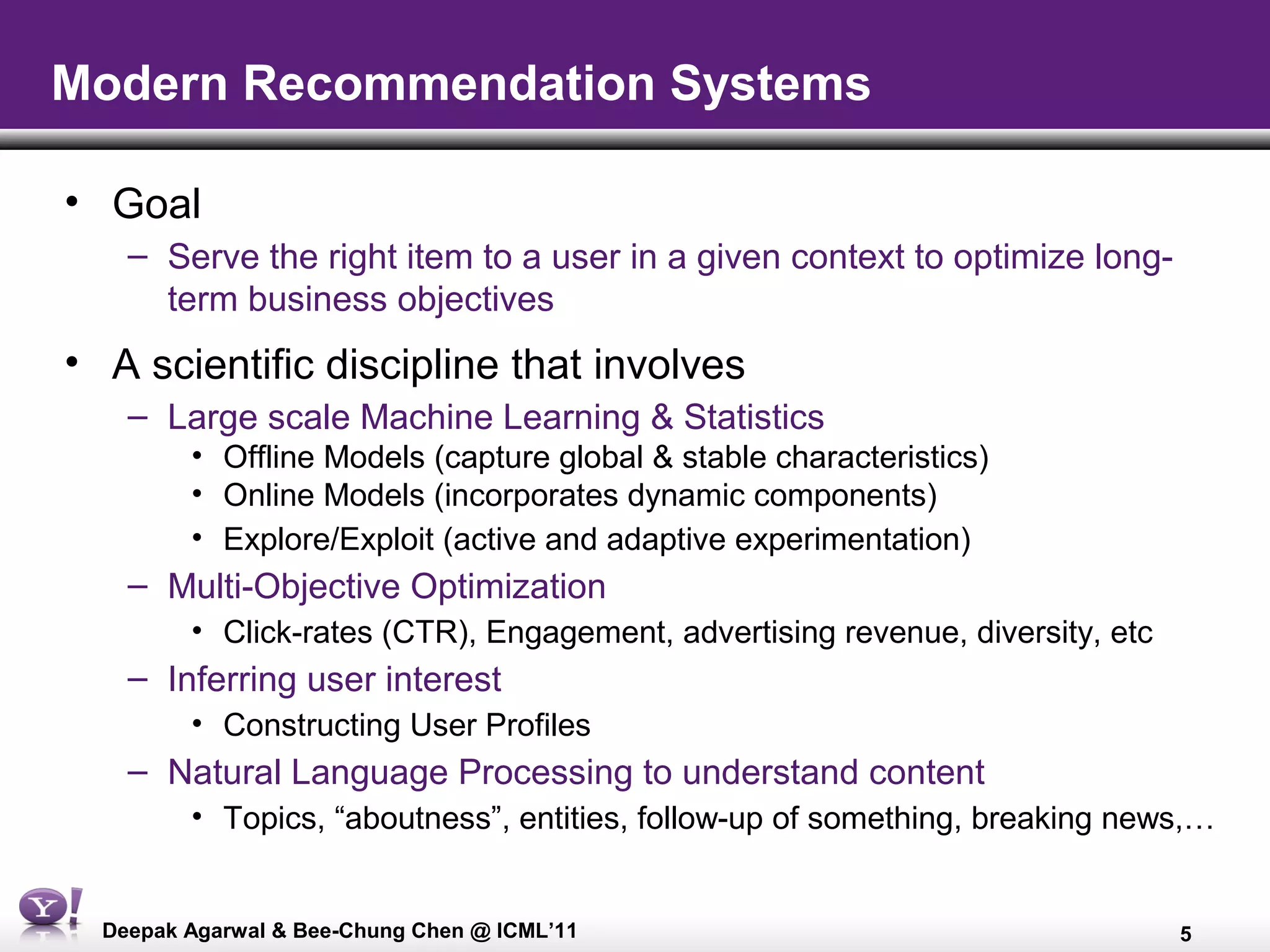 Modern Recommendation Systems

• Goal
– Serve the right item to a user in a given context to optimize long-term business objectives

• A scientific discipline that involves
– Large scale Machine Learning & Statistics
• Offline Models (capture global & stable characteristics)
• Online Models (incorporates dynamic components)
• Explore/Exploit (active and adaptive experimentation)
– Multi-Objective Optimization
• Click-rates (CTR), Engagement, advertising revenue, diversity, etc
– Inferring user interest
• Constructing User Profiles
– Natural Language Processing to understand content
• Topics, “aboutness”, entities, follow-up of something, breaking news,…

Y!
Deepak Agarwal & Bee-Chung Chen @ ICML’11
5